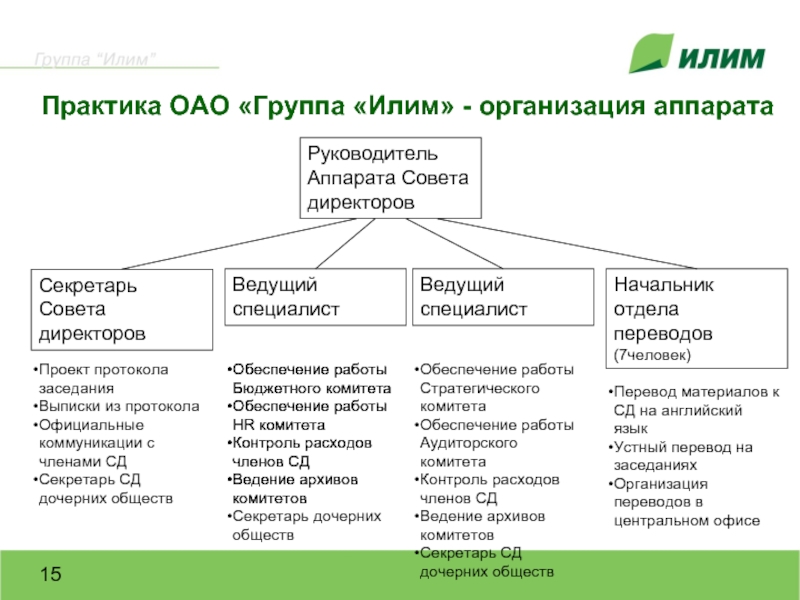 Группа "Илим"

ИЛИМ

Практика ОАО «Группа «Илим» - организация аппарата

Руководитель Аппарата Совета директоров

Секретарь Совета директоров

•Проект протокола заседания
•Выписки из протокола
•Официальные коммуникации с членами СД
•Секретарь СД дочерних обществ

Ведущий специалист

•Обеспечение работы Бюджетного комитета
•Обеспечение работы HR комитета
•Контроль расходов членов СД
•Ведение архивов комитетов
•Секретарь дочерних обществ

Ведущий специалист

•Обеспечение работы Стратегического комитета
•Обеспечение работы Аудиторского комитета
•Контроль расходов членов СД
•Ведение архивов комитетов
•Секретарь СД дочерних обществ

Начальник отдела переводов (7человек)

•Перевод материалов к СД на английский язык
•Устный перевод на заседаниях
•Организация переводов в центральном офисе

15